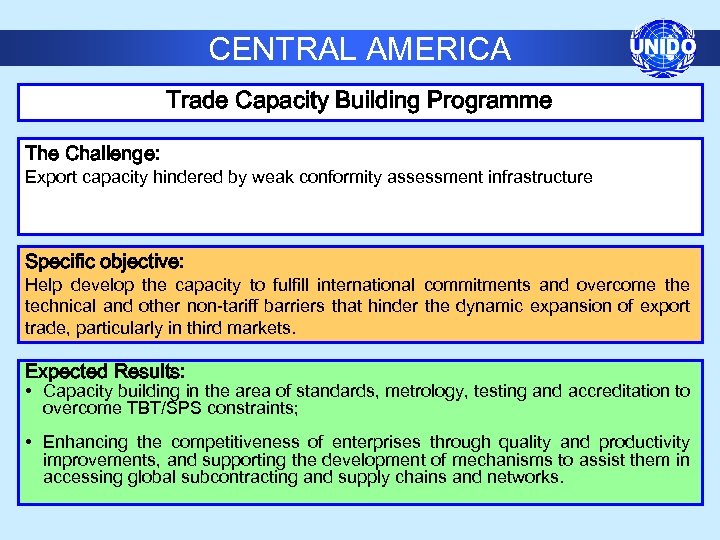 CENTRAL AMERICA

UNIDO

Trade Capacity Building Programme

The Challenge:
Export capacity hindered by weak conformity assessment infrastructure

Specific objective:
Help develop the capacity to fulfill international commitments and overcome the technical and other non-tariff barriers that hinder the dynamic expansion of export trade, particularly in third markets.

Expected Results:
• Capacity building in the area of standards, metrology, testing and accreditation to overcome TBT/SPS constraints;

• Enhancing the competitiveness of enterprises through quality and productivity improvements, and supporting the development of mechanisms to assist them in accessing global subcontracting and supply chains and networks.